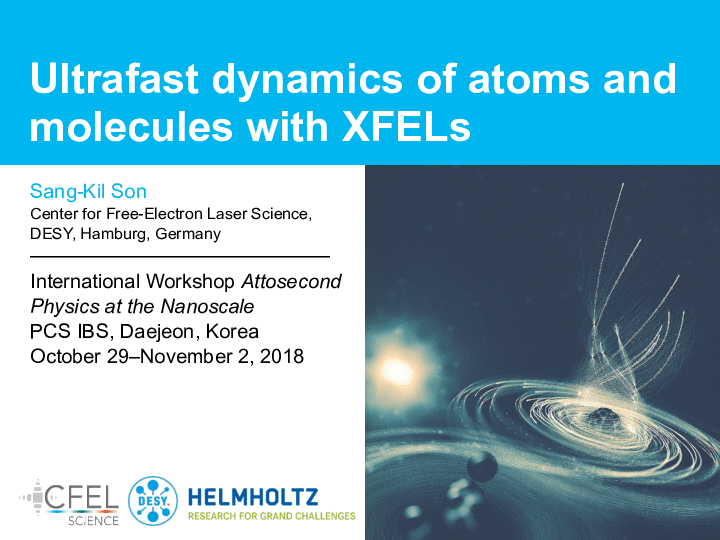 Ultrafast dynamics of atoms and molecules with XFELs

Sang-Kil Son
Center for Free-Electron Laser Science, DESY, Hamburg, Germany

International Workshop Attosecond Physics at the Nanoscale
PCS IBS, Daejeon, Korea
October 29–November 2, 2018

CFEL SCIENCE
DESY.
HELMHOLTZ
RESEARCH FOR GRAND CHALLENGES